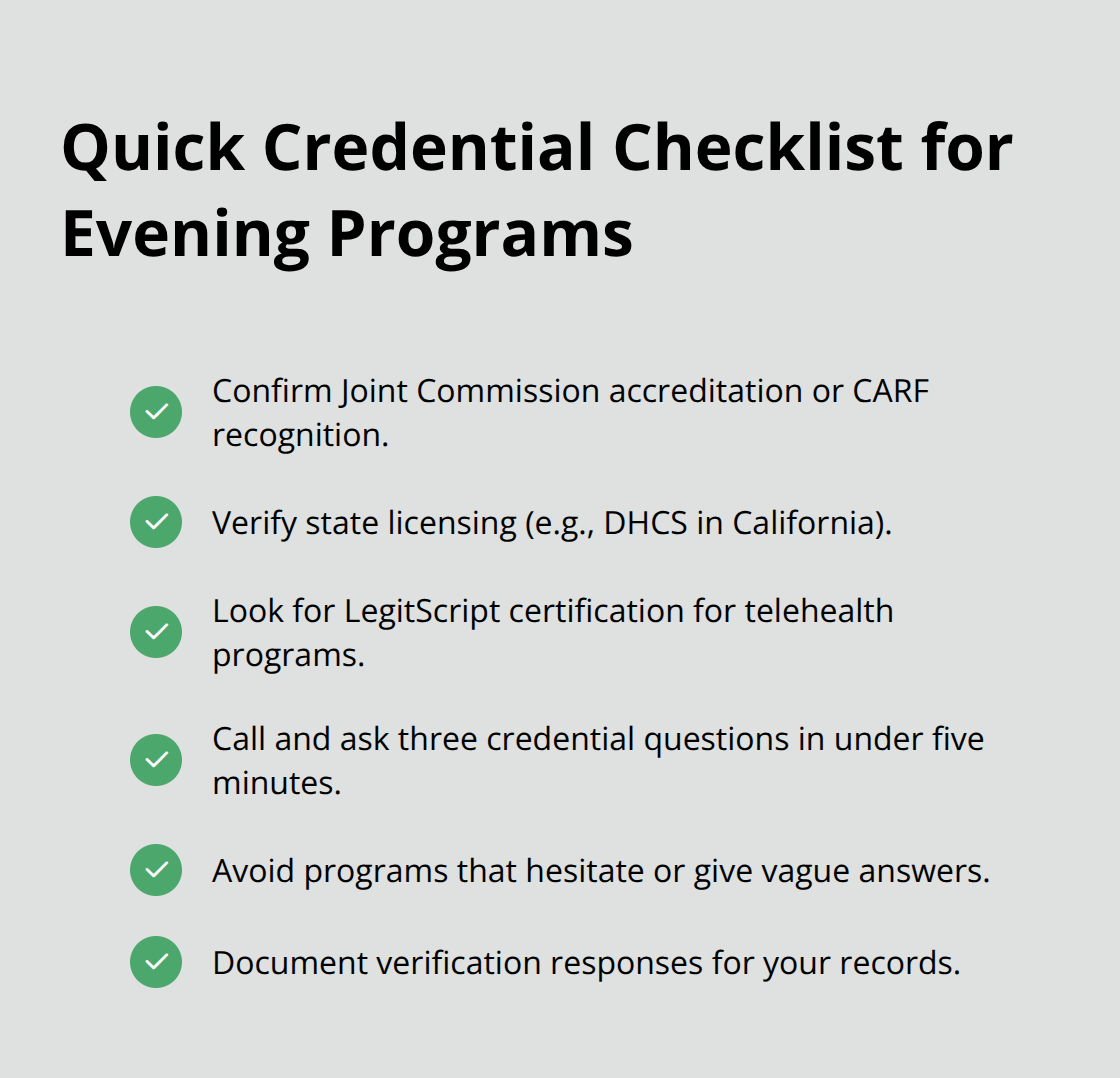 Quick Credential Checklist for Evening Programs

Confirm Joint Commission accreditation or CARF recognition.

Verify state licensing (e.g., DHCS in California).

Look for LegitScript certification for telehealth programs.

Call and ask three credential questions in under five minutes.

Avoid programs that hesitate or give vague answers.

Document verification responses for your records.